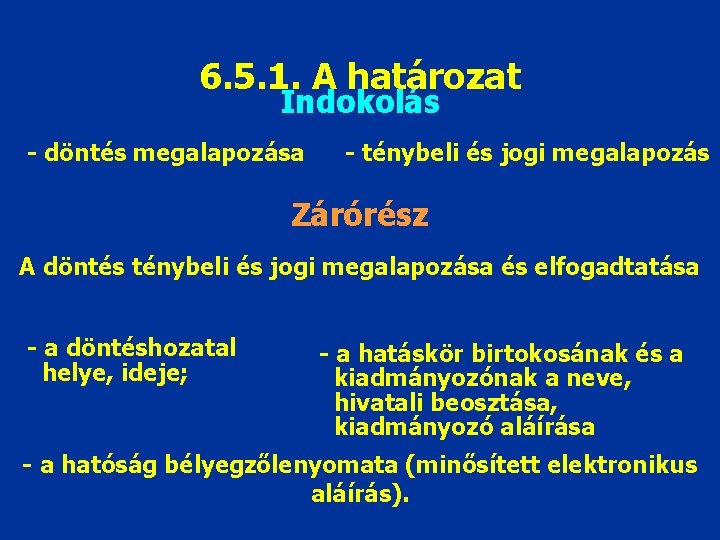 6.5.1. A határozat
Indokolás

- döntés megalapozása

- ténybeli és jogi megalapozás

Zárórész

A döntés ténybeli és jogi megalapozása és elfogadtatása

- a döntéshozatal helye, ideje;

- a hatáskör birtokosának és a kiadmányozónak a neve, hivatali beosztása, kiadmányozó aláírása

- a hatóság bélyegzőlenyomata (minősített elektronikus aláírás).